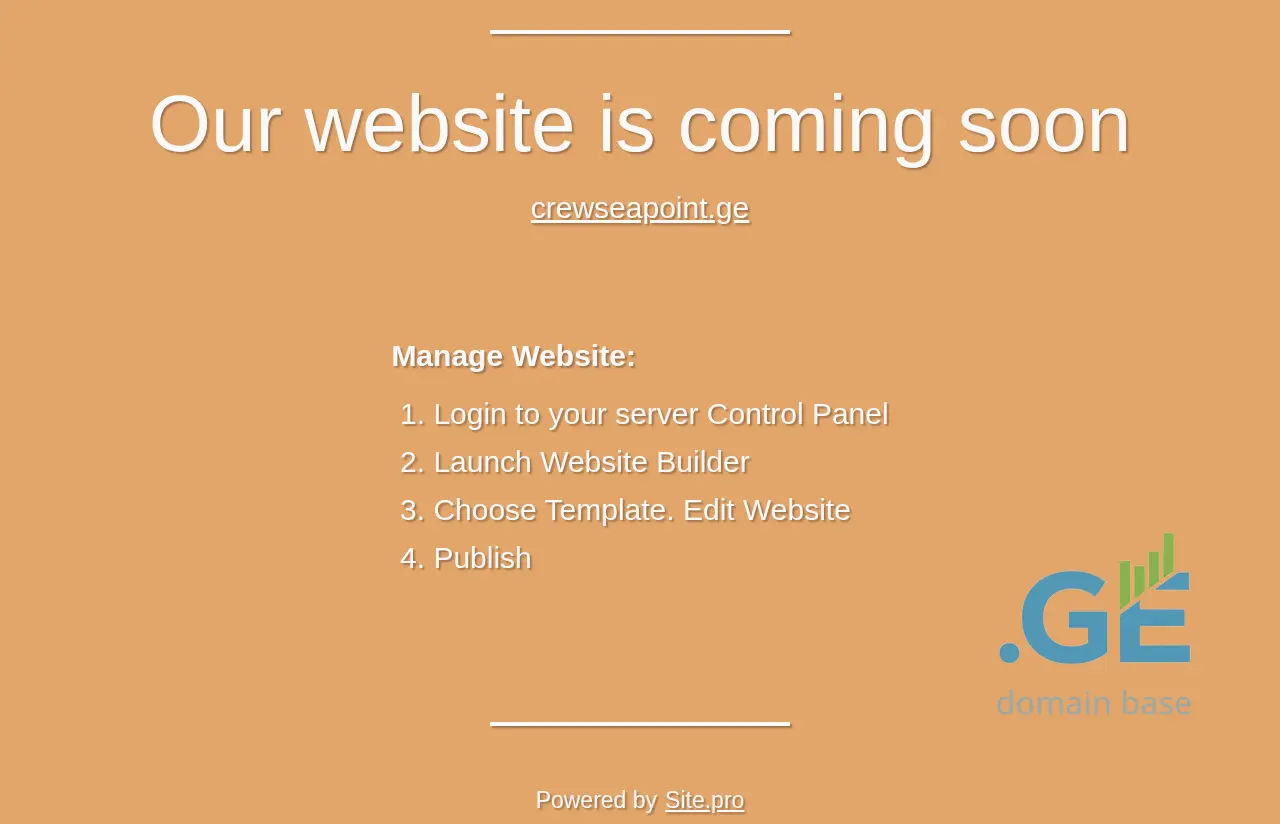 Our website is coming soon

crewseapoint.ge

Manage Website:

1. Login to your server Control Panel
2. Launch Website Builder
3. Choose Template. Edit Website
4. Publish

.GE
domain base

Powered by Site.pro